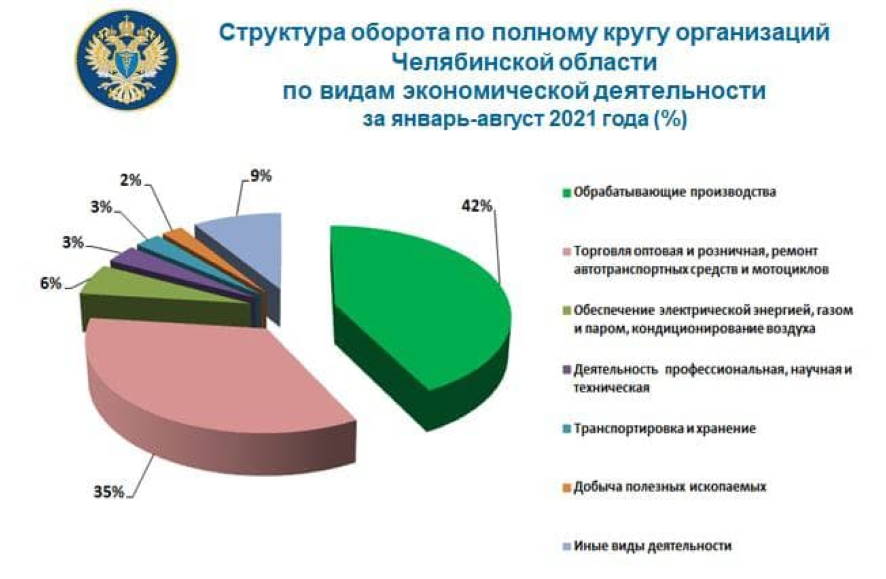 Структура оборота по полному кругу организаций Челябинской области по видам экономической деятельности за январь-август 2021 года (%)

2%

9%

3%

3%

6%

42%

35%

Обрабатывающие производства

Торговля оптовая и розничная, ремонт автотранспортных средств и мотоциклов

Обеспечение электрической энергией, газом и паром, кондиционирование воздуха

Деятельность профессиональная, научная и техническая

Транспортировка и хранение

Добыча полезных ископаемых

Иные виды деятельности